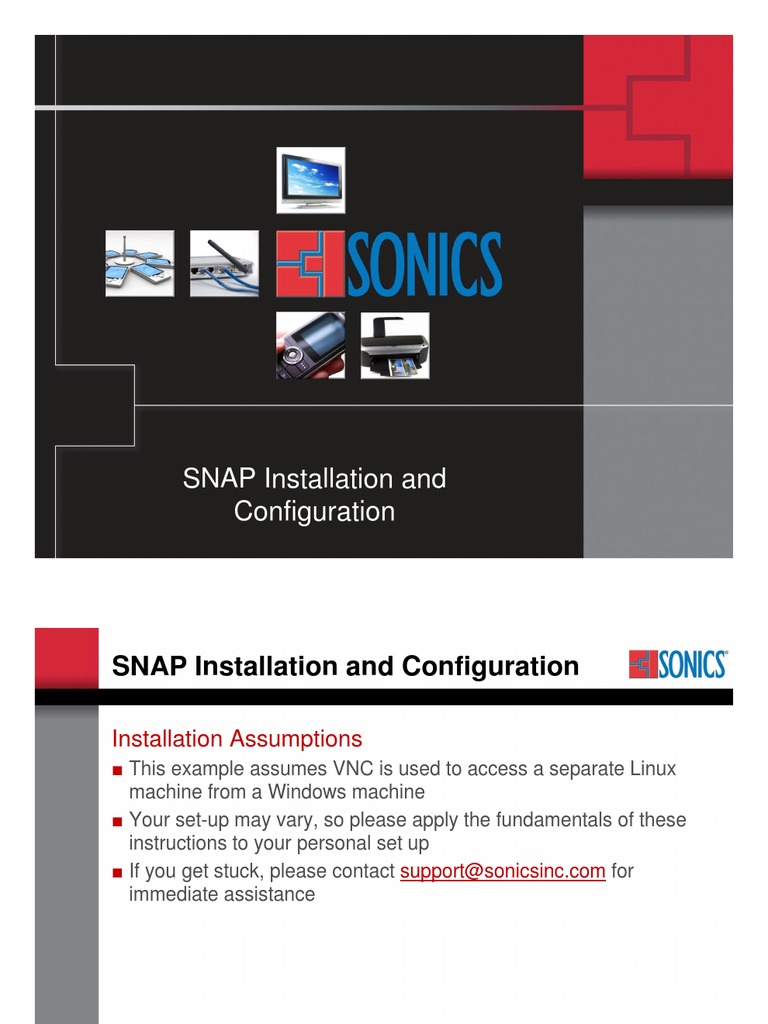 SONICS

SNAP Installation and Configuration

SNAP Installation and Configuration

SONICS

Installation Assumptions

■ This example assumes VNC is used to access a separate Linux machine from a Windows machine
■ Your set-up may vary, so please apply the fundamentals of these instructions to your personal set up
■ If you get stuck, please contact support@sonicsinc.com for immediate assistance